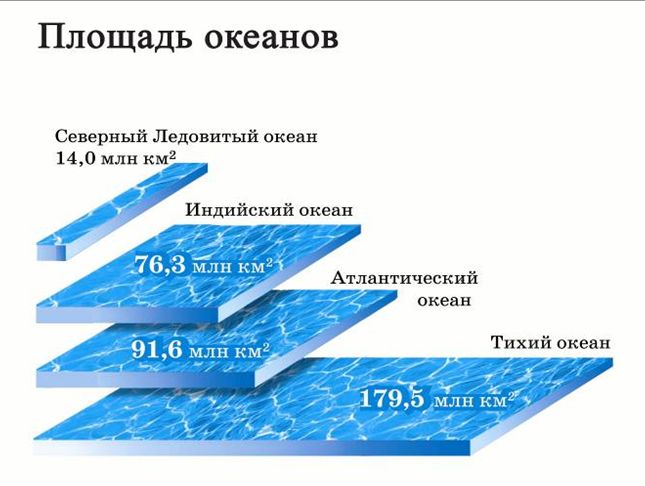 Площадь океанов

Северный Ледовитый океан
14,0 млн км$^2$

Индийский океан

76,3 млн км$^2$

Атлантический океан

91,6 млн км$^2$

Тихий океан

179,5 млн км$^2$